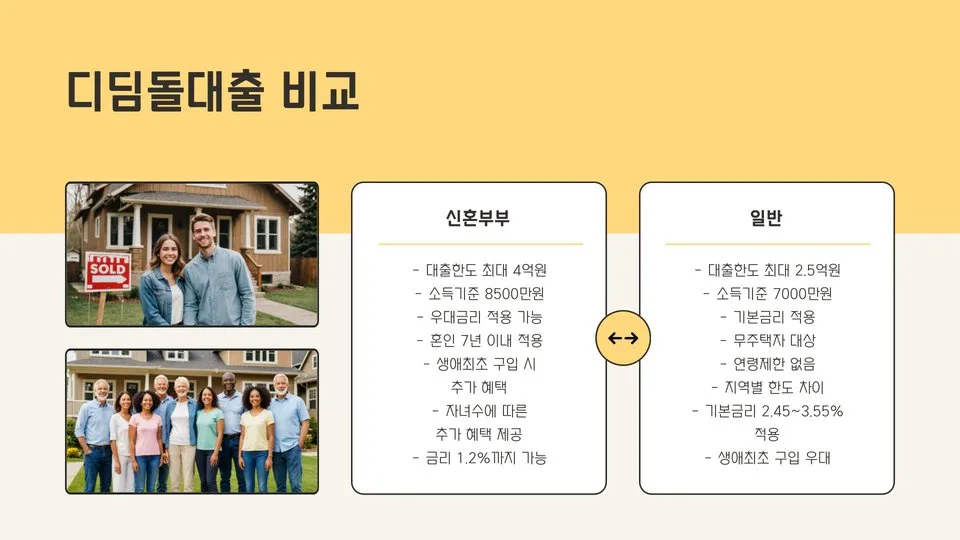 디딤돌대출 비교

SOLD

신혼부부

- 대출한도 최대 4억원
- 소득기준 8500만원
- 우대금리 적용 가능
- 혼인 7년 이내 적용
- 생애최초 구입 시 추가 혜택
- 자녀수에 따른 추가 혜택 제공
- 금리 1.2%까지 가능

↔

일반

- 대출한도 최대 2.5억원
- 소득기준 7000만원
- 기본금리 적용
- 무주택자 대상
- 연령제한 없음
- 지역별 한도 차이
- 기본금리 2.45~3.55% 적용
- 생애최초 구입 우대